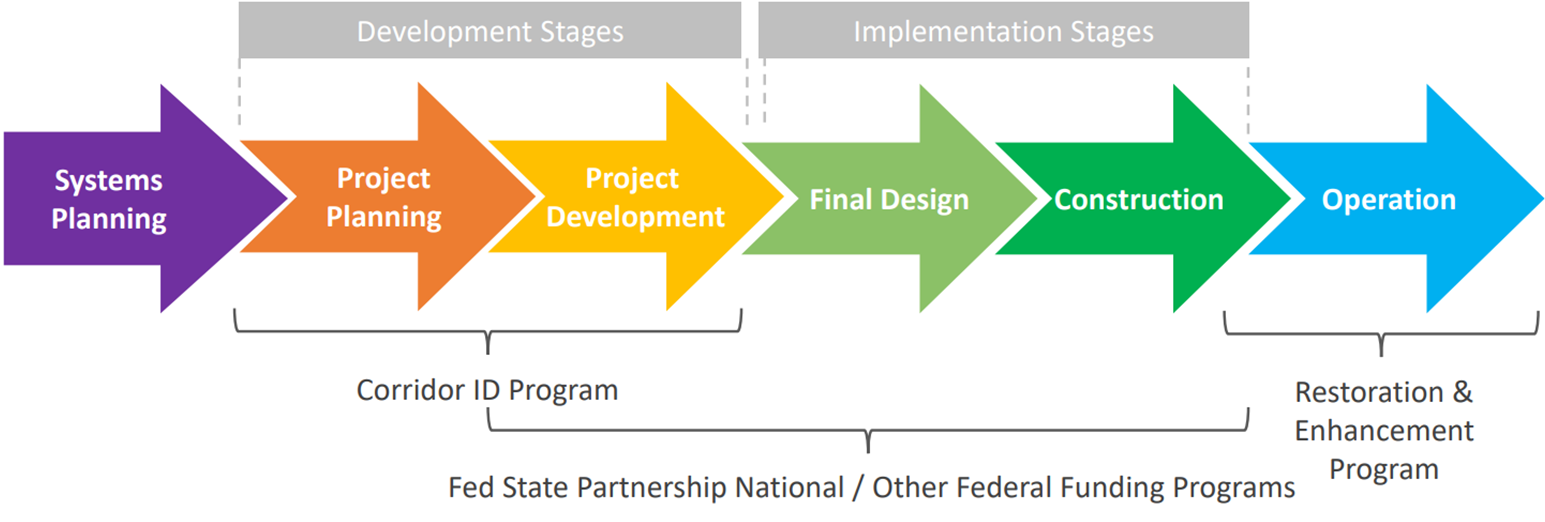 Development Stages

Implementation Stages

Systems Planning

Project Planning

Project Development

Final Design

Construction

Operation

Corridor ID Program

Restoration & Enhancement Program

Fed State Partnership National / Other Federal Funding Programs